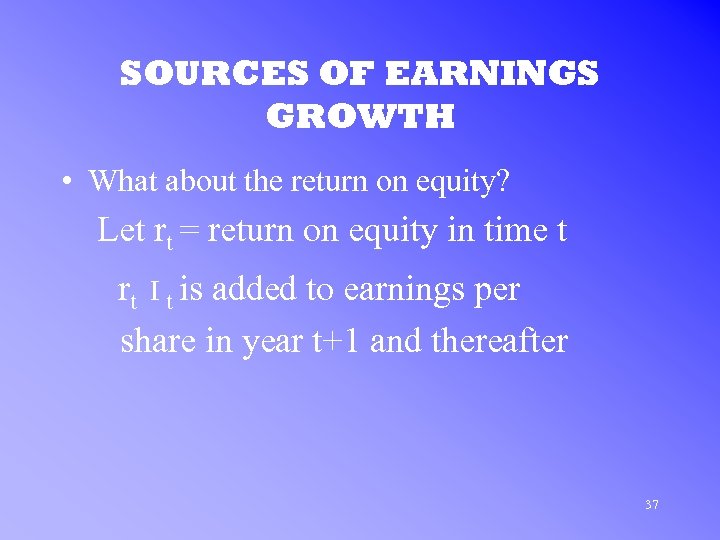 SOURCES OF EARNINGS GROWTH

• What about the return on equity?

Let $r_t$ = return on equity in time t

$r_t$ $I_t$ is added to earnings per share in year t+1 and thereafter

37